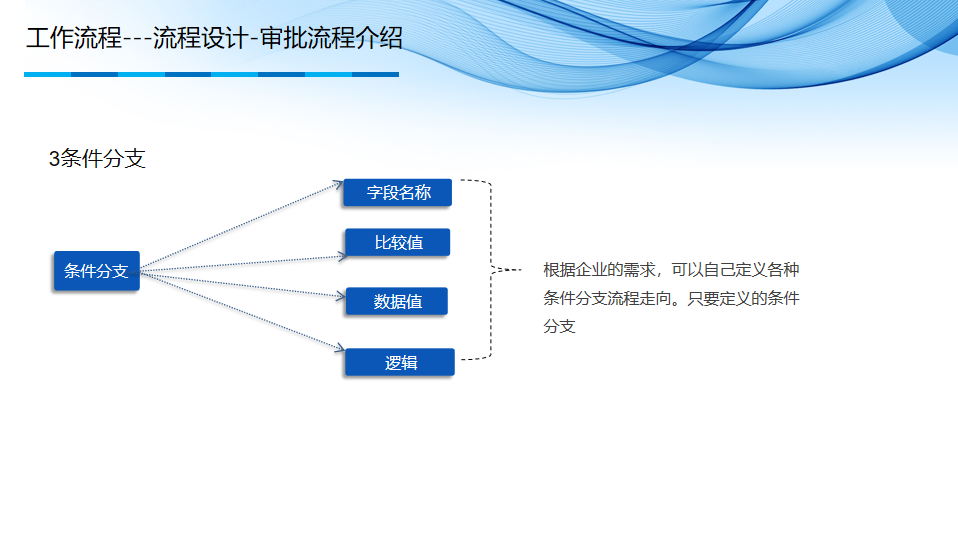 工作流程---流程设计-审批流程介绍

3条件分支

条件分支

字段名称

比较值

数据值

逻辑

根据企业的需求，可以自己定义各种条件分支流程走向。只要定义的条件分支